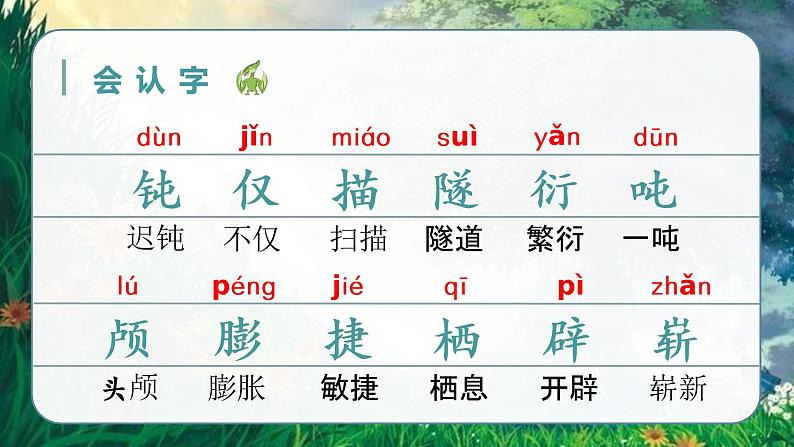 会认字

| dùn | jǐn | miáo | suì | yǎn | dūn |
|---|---|---|---|---|---|
| 钝 | 仅 | 描 | 隧 | 衍 | 吨 |
| 迟钝 | 不仅 | 扫描 | 隧道 | 繁衍 | 一吨 |
| lú | péng | jié | qī | pì | zhǎn |
| 颅 | 膨 | 捷 | 栖 | 辟 | 崭 |
| 头颅 | 膨胀 | 敏捷 | 栖息 | 开辟 | 崭新 |